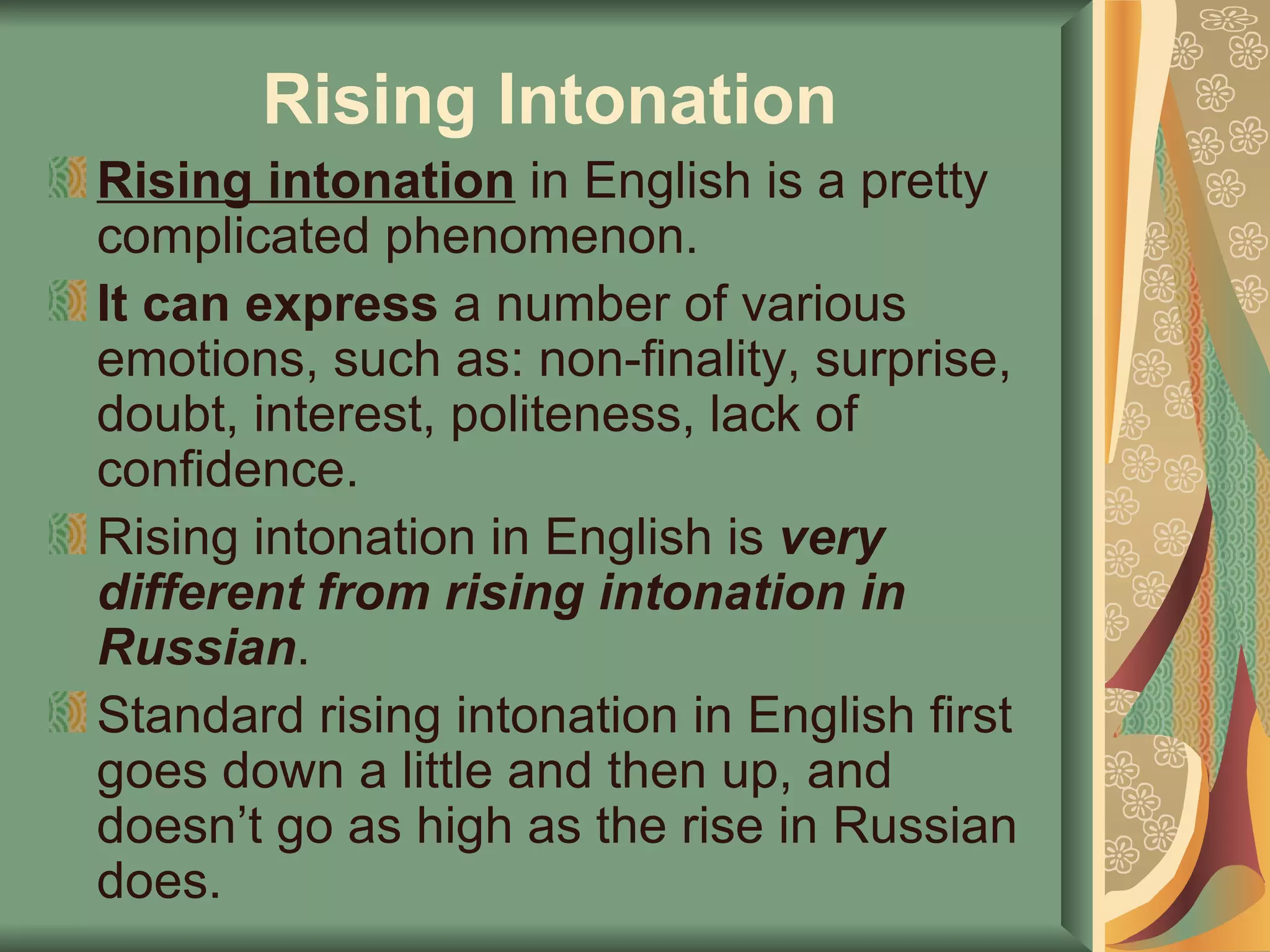 Rising Intonation

Rising intonation in English is a pretty complicated phenomenon.

It can express a number of various emotions, such as: non-finality, surprise, doubt, interest, politeness, lack of confidence.

Rising intonation in English is very different from rising intonation in Russian.

Standard rising intonation in English first goes down a little and then up, and doesn’t go as high as the rise in Russian does.